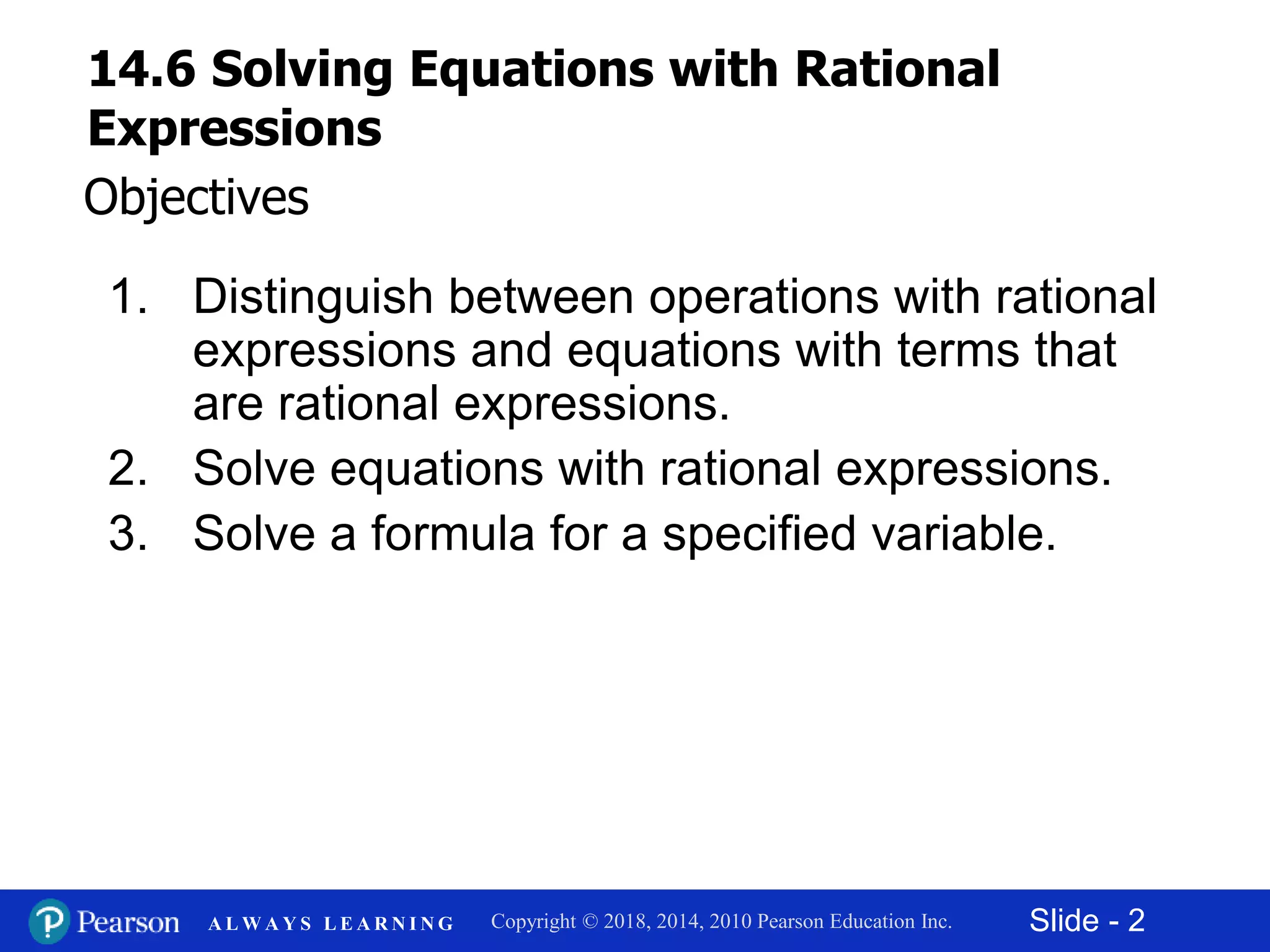 14.6 Solving Equations with Rational Expressions

Objectives

1. Distinguish between operations with rational expressions and equations with terms that are rational expressions.
2. Solve equations with rational expressions.
3. Solve a formula for a specified variable.

P Pearson ALWAYS LEARNING Copyright © 2018, 2014, 2010 Pearson Education Inc. Slide - 2